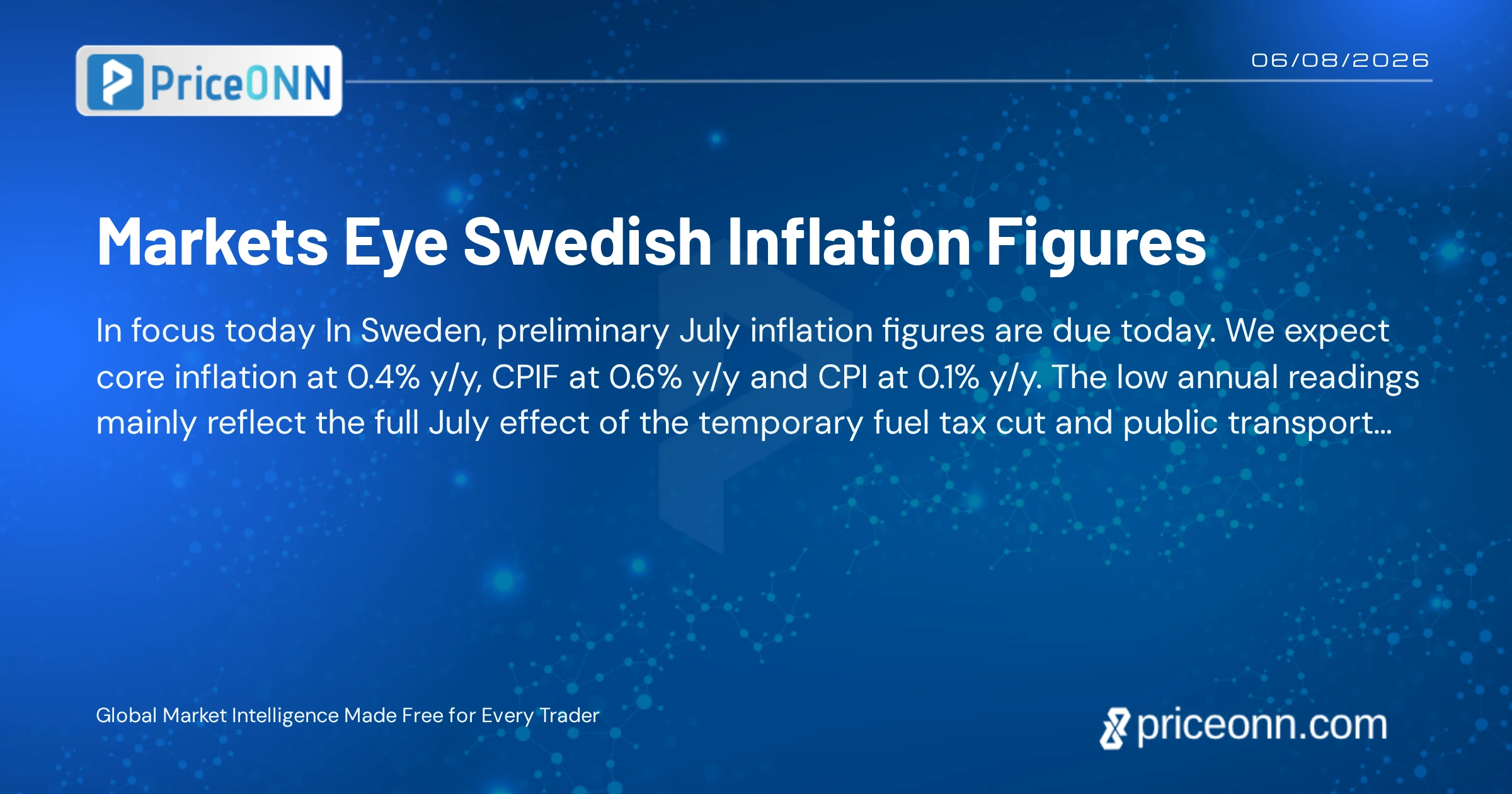 PriceONN

06/08/2026

Markets Eye Swedish Inflation Figures

In focus today In Sweden, preliminary July inflation figures are due today. We expect core inflation at 0.4% y/y, CPIF at 0.6% y/y and CPI at 0.1% y/y. The low annual readings mainly reflect the full July effect of the temporary fuel tax cut and public transport...

Global Market Intelligence Made Free for Every Trader

priceonn.com